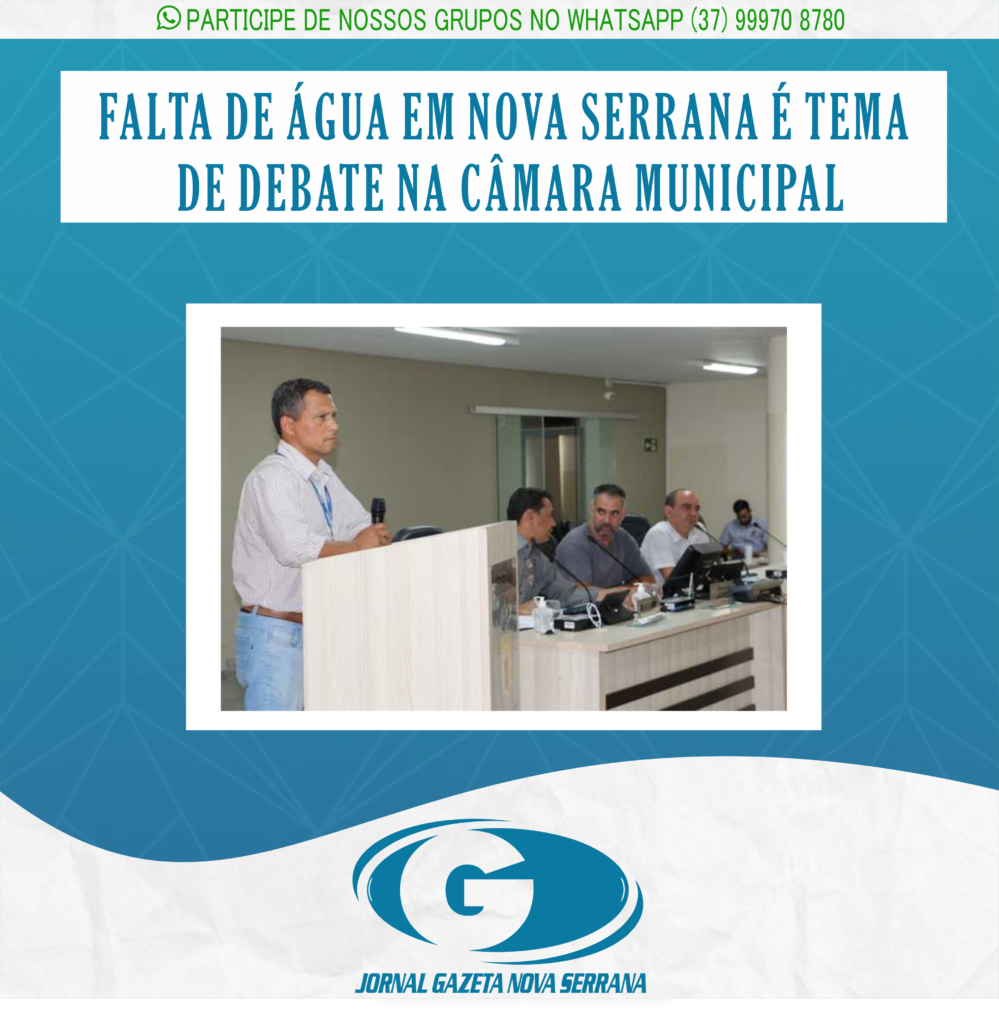 PARTICIPE DE NOSSOS GRUPOS NO WHATSAPP (37) 99970 8780

FALTA DE ÁGUA EM NOVA SERRANA É TEMA DE DEBATE NA CÂMARA MUNICIPAL

G

JORNAL GAZETA NOVA SERRANA